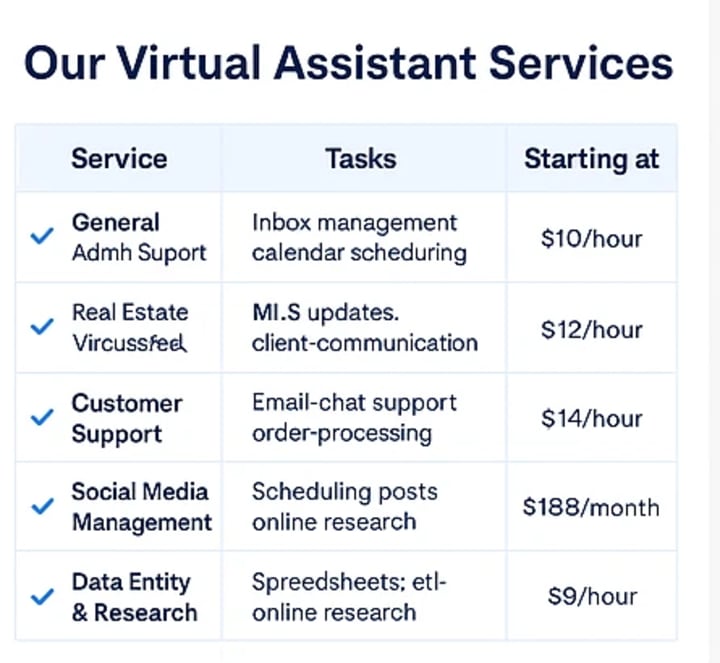 Our Virtual Assistant Services

| Service | Tasks | Starting at |
|---|---|---|
| ✓ General Admh Suport | Inbox management calendar scheduring | \$10/hour |
| ✓ Real Estate Vircussfed | MI.S updates. client-communication | \$12/hour |
| ✓ Customer Support | Email-chat support order-processing | \$14/hour |
| ✓ Social Media Management | Scheduling posts online research | \$188/month |
| ✓ Data Entity & Research | Spreedsheets; etl- online research | \$9/hour |